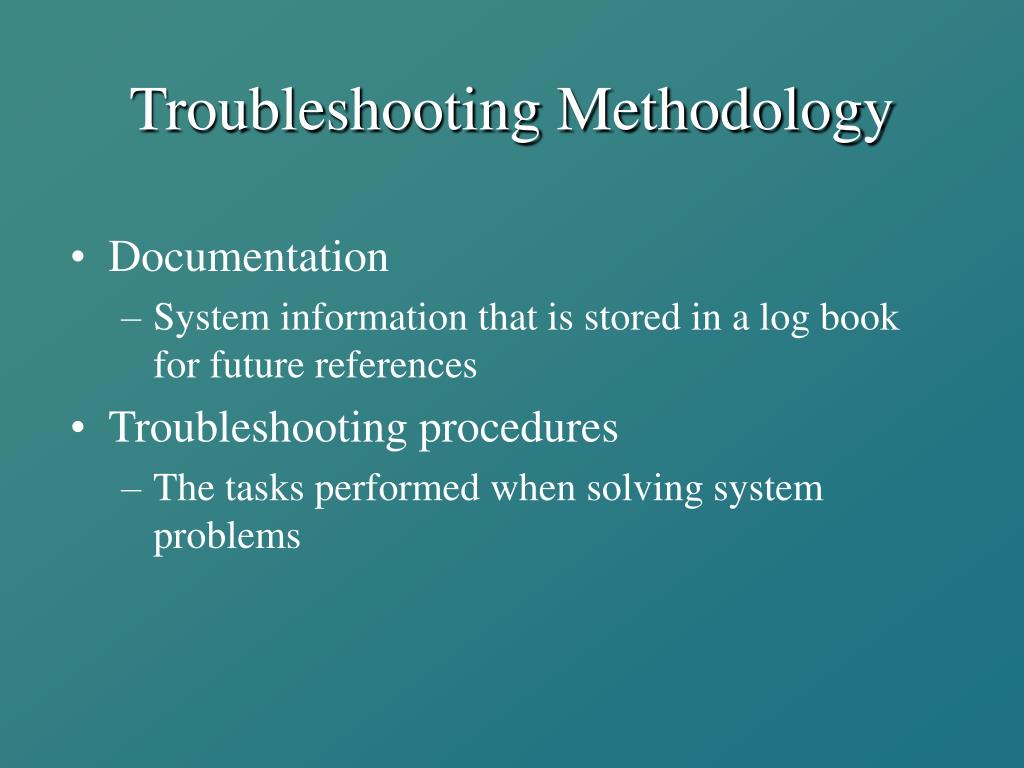 Troubleshooting Methodology

• Documentation
– System information that is stored in a log book for future references
• Troubleshooting procedures
– The tasks performed when solving system problems